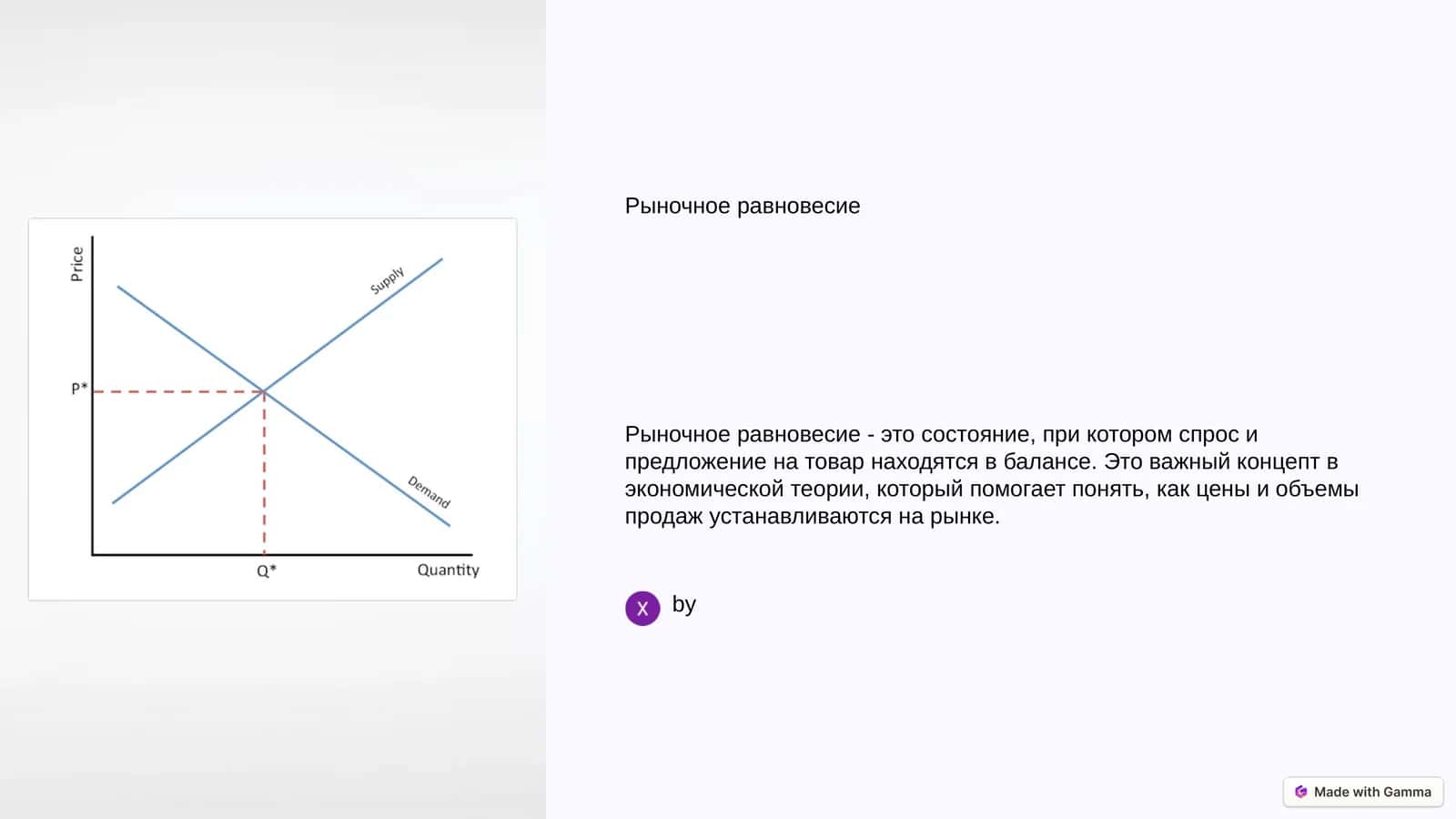 Price

Supply

P*

Demand

Q*

Quantity

Рыночное равновесие

Рыночное равновесие - это состояние, при котором спрос и предложение на товар находятся в балансе. Это важный концепт в экономической теории, который помогает понять, как цены и объемы продаж устанавливаются на рынке.

X by

Made with Gamma